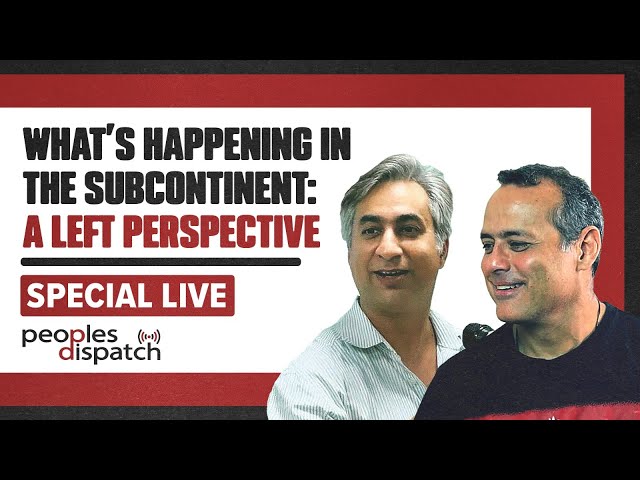 WHAT'S HAPPENING IN THE SUBCONTINENT: A LEFT PERSPECTIVE

SPECIAL LIVE

peoples dispatch